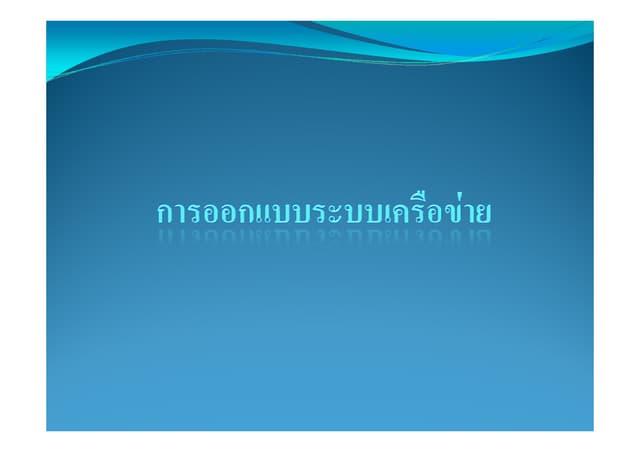 การออกแบบระบบเครือข่าย